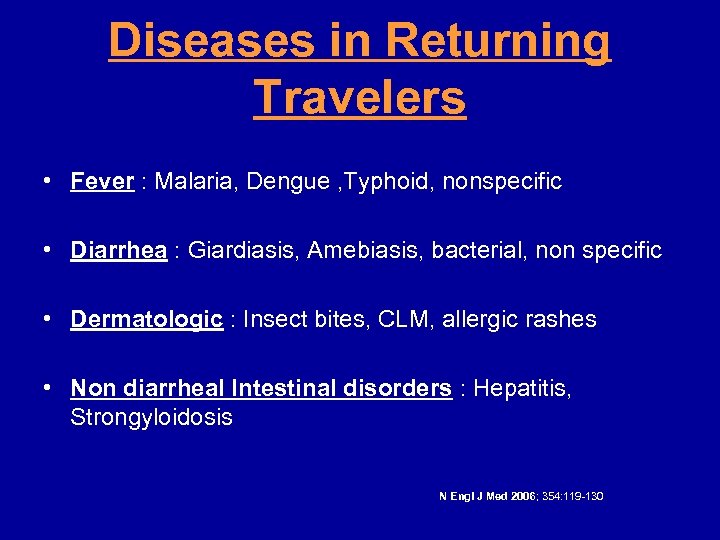 Diseases in Returning Travelers

• Fever : Malaria, Dengue ,Typhoid, nonspecific

• Diarrhea : Giardiasis, Amebiasis, bacterial, non specific

• Dermatologic : Insect bites, CLM, allergic rashes

• Non diarrheal Intestinal disorders : Hepatitis, Strongyloidosis

N Engl J Med 2006; 354:119-130